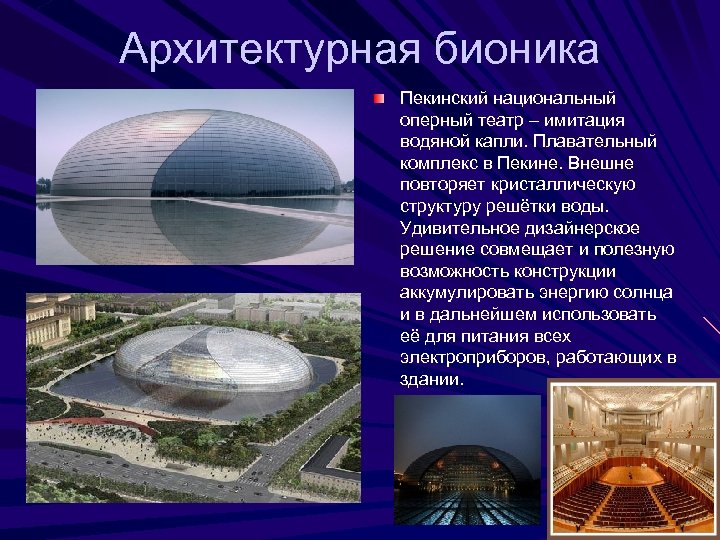 Архитектурная бионика

Пекинский национальный оперный театр – имитация водяной капли. Плавательный комплекс в Пекине. Внешне повторяет кристаллическую структуру решётки воды. Удивительное дизайнерское решение совмещает и полезную возможность конструкции аккумулировать энергию солнца и в дальнейшем использовать её для питания всех электроприборов, работающих в здании.